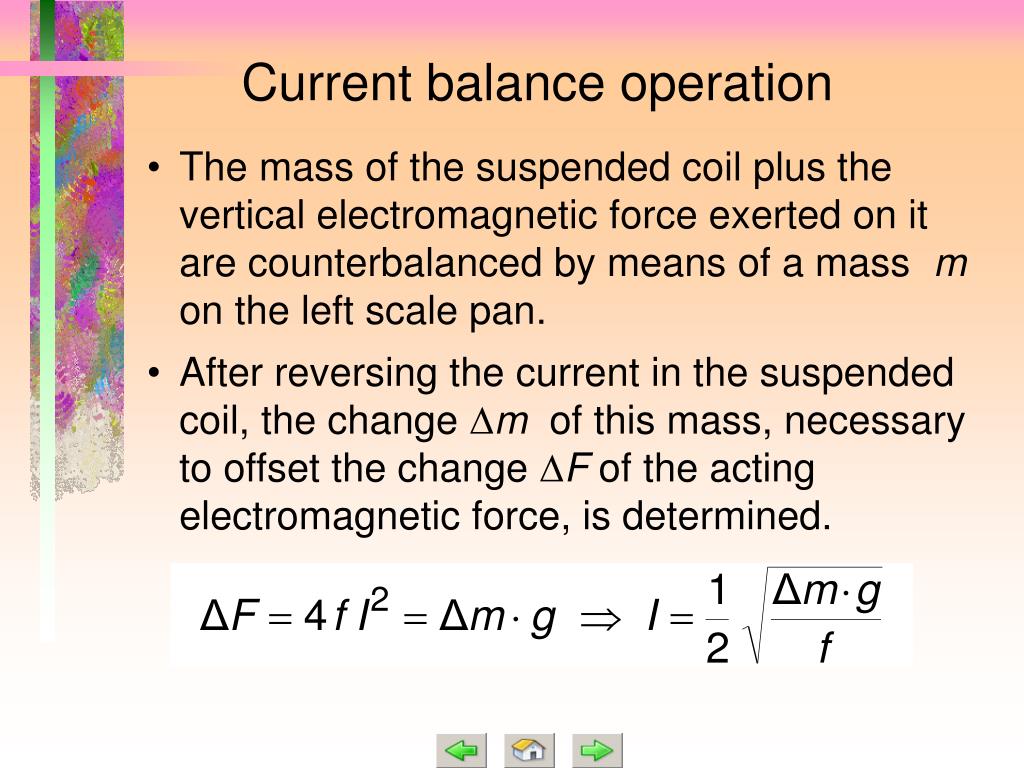 Current balance operation

• The mass of the suspended coil plus the vertical electromagnetic force exerted on it are counterbalanced by means of a mass $m$ on the left scale pan.

• After reversing the current in the suspended coil, the change $\Delta m$ of this mass, necessary to offset the change $\Delta F$ of the acting electromagnetic force, is determined.

$\Delta F = 4 f I^2 = \Delta m \cdot g \Rightarrow I = \frac{1}{2}\sqrt{\frac{\Delta m \cdot g}{f}}$